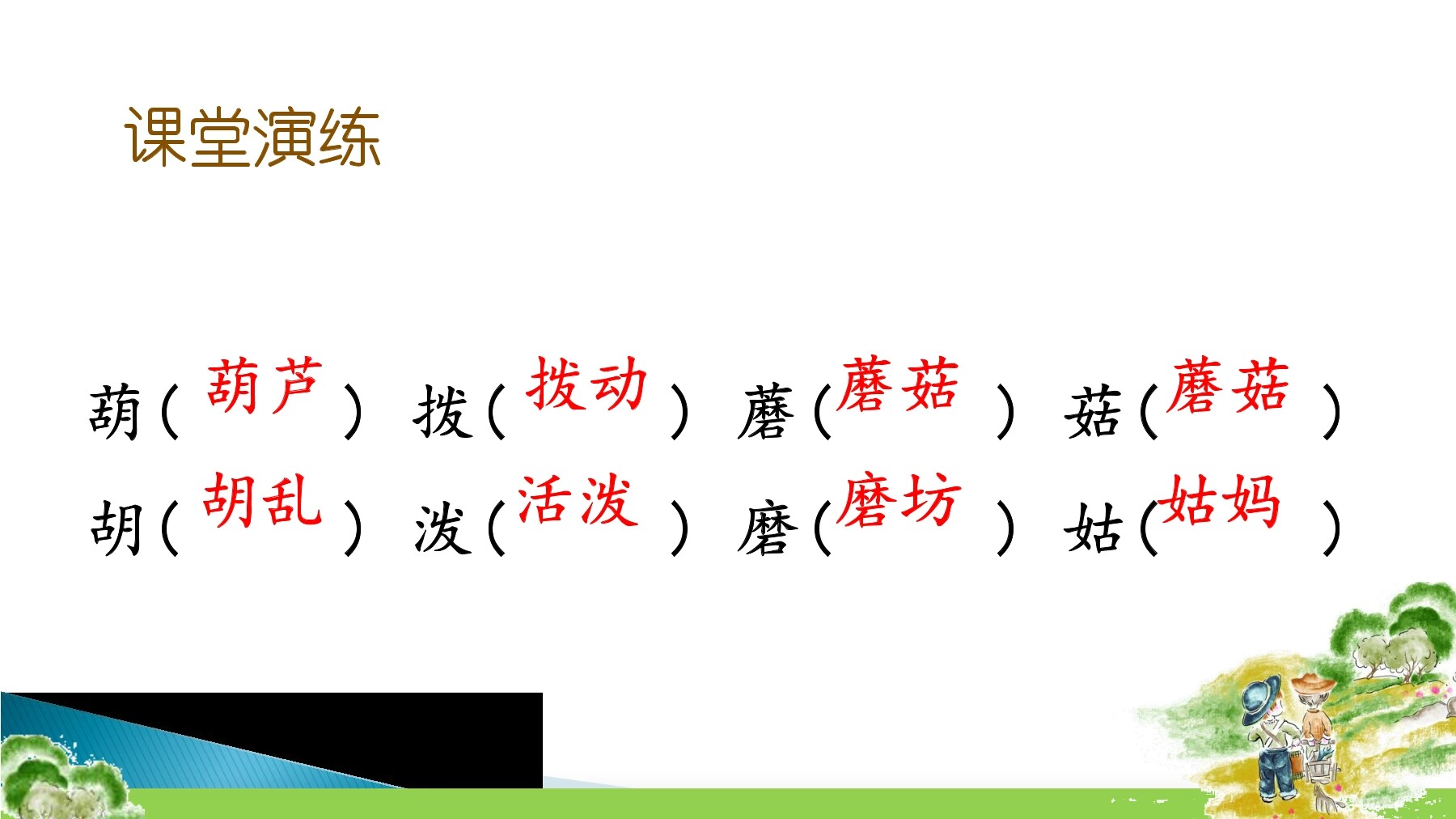 课堂演练

葫（葫芦） 拨（拨动） 蘑（蘑菇） 菇（蘑菇）
胡（胡乱） 泼（活泼） 磨（磨坊） 姑（姑妈）